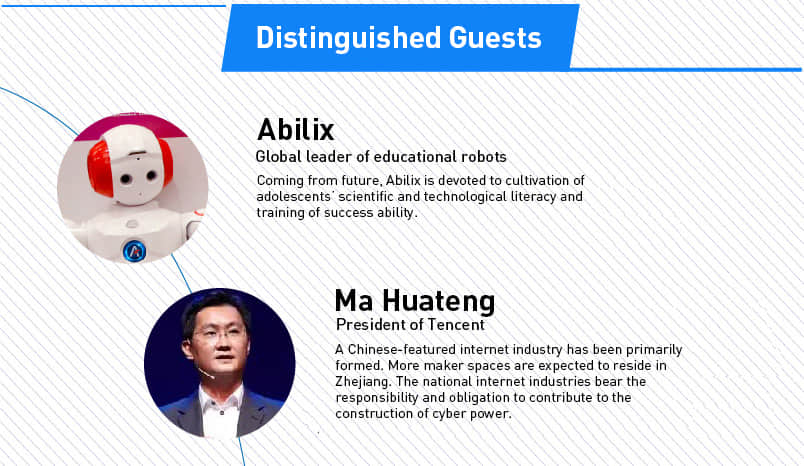 Distinguished Guests

Abilix
Global leader of educational robots
Coming from future, Abilix is devoted to cultivation of adolescents' scientific and technological literacy and training of success ability.

Ma Huateng
President of Tencent
A Chinese-featured internet industry has been primarily formed. More maker spaces are expected to reside in Zhejiang. The national internet industries bear the responsibility and obligation to contribute to the construction of cyber power.